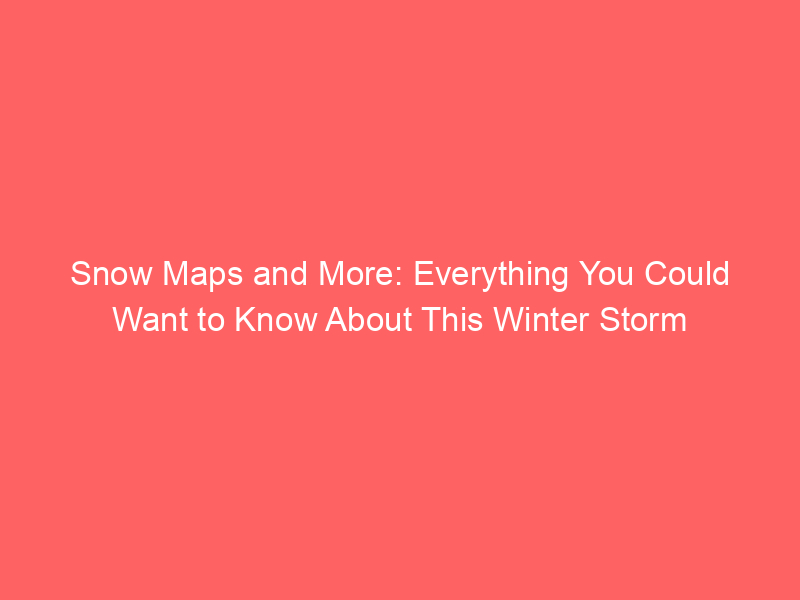 Snow Maps and More: Everything You Could Want to Know About This Winter Storm